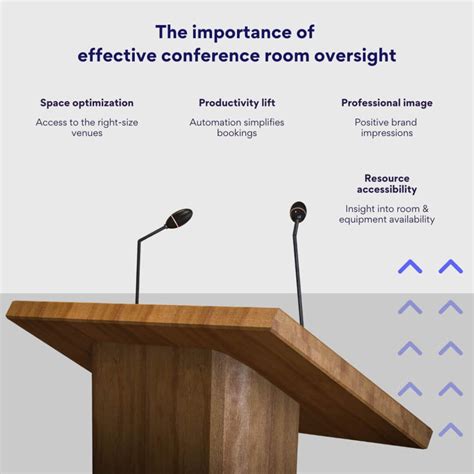 The importance of effective conference room oversight

Space optimization
Access to the right-size venues

Productivity lift
Automation simplifies bookings

Professional image
Positive brand impressions

Resource accessibility
Insight into room & equipment availability